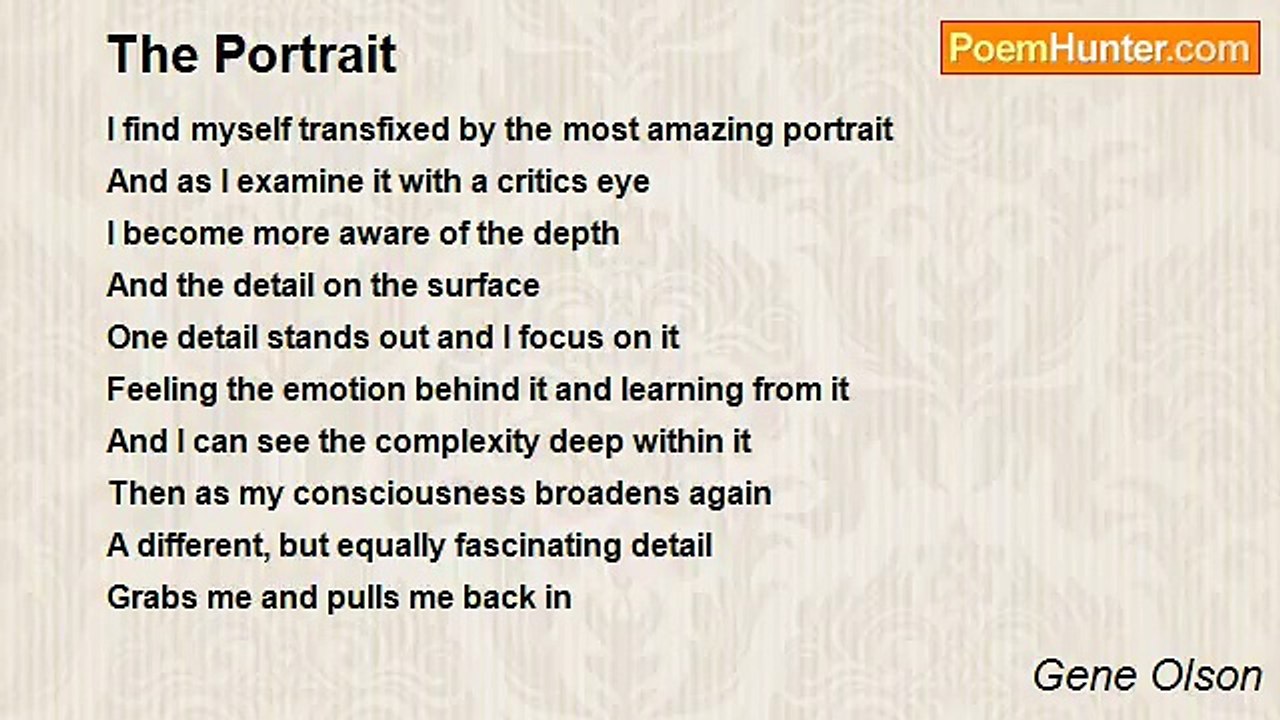 The Portrait

PoemHunter.com

I find myself transfixed by the most amazing portrait
And as I examine it with a critics eye
I become more aware of the depth
And the detail on the surface
One detail stands out and I focus on it
Feeling the emotion behind it and learning from it
And I can see the complexity deep within it
Then as my consciousness broadens again
A different, but equally fascinating detail
Grabs me and pulls me back in

Gene Olson